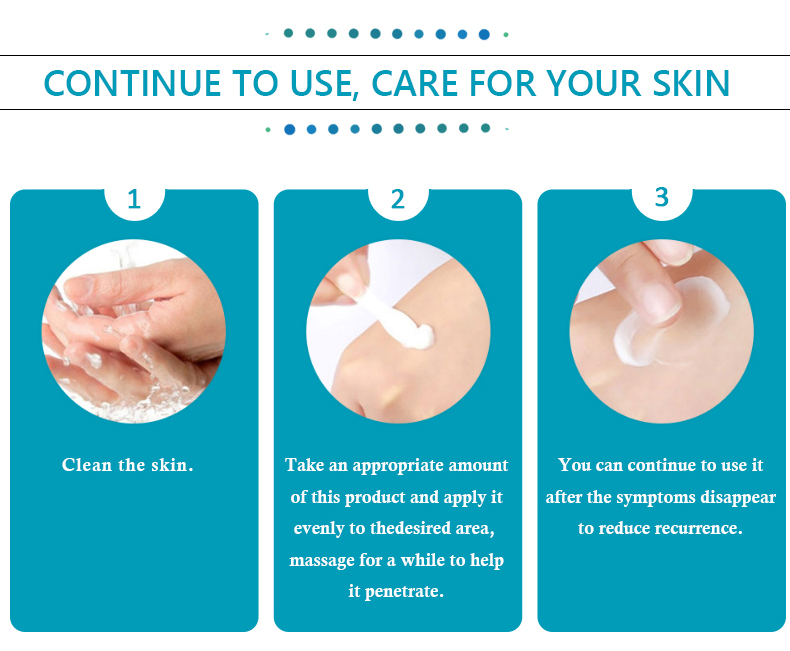 CONTINUE TO USE, CARE FOR YOUR SKIN

1

Clean the skin.

2

Take an appropriate amount of this product and apply it evenly to thedesired area, massage for a while to help it penetrate.

3

You can continue to use it after the symptoms disappear to reduce recurrence.